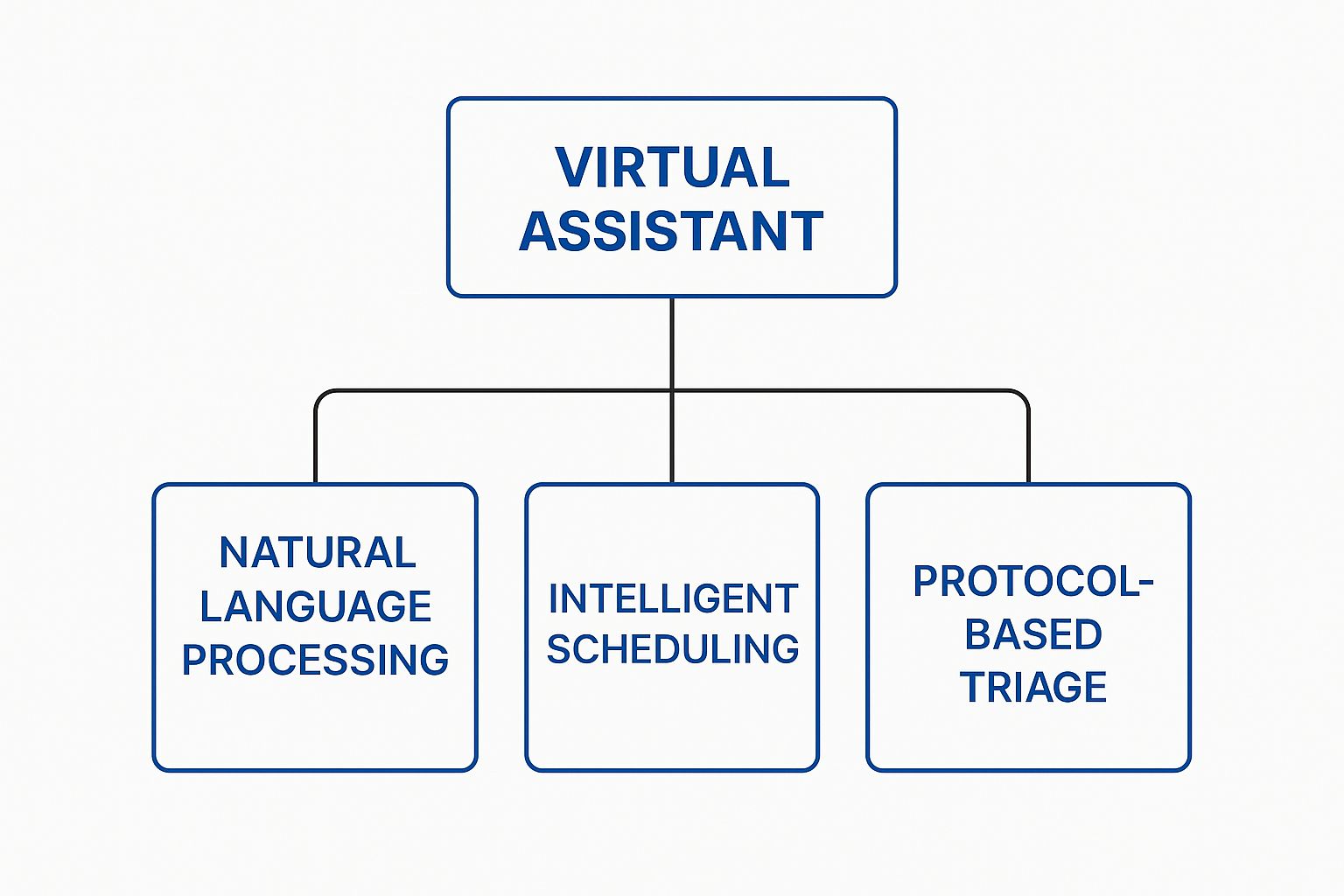 VIRTUAL ASSISTANT

NATURAL LANGUAGE PROCESSING

INTELLIGENT SCHEDULING

PROTOCOL-BASED TRIAGE